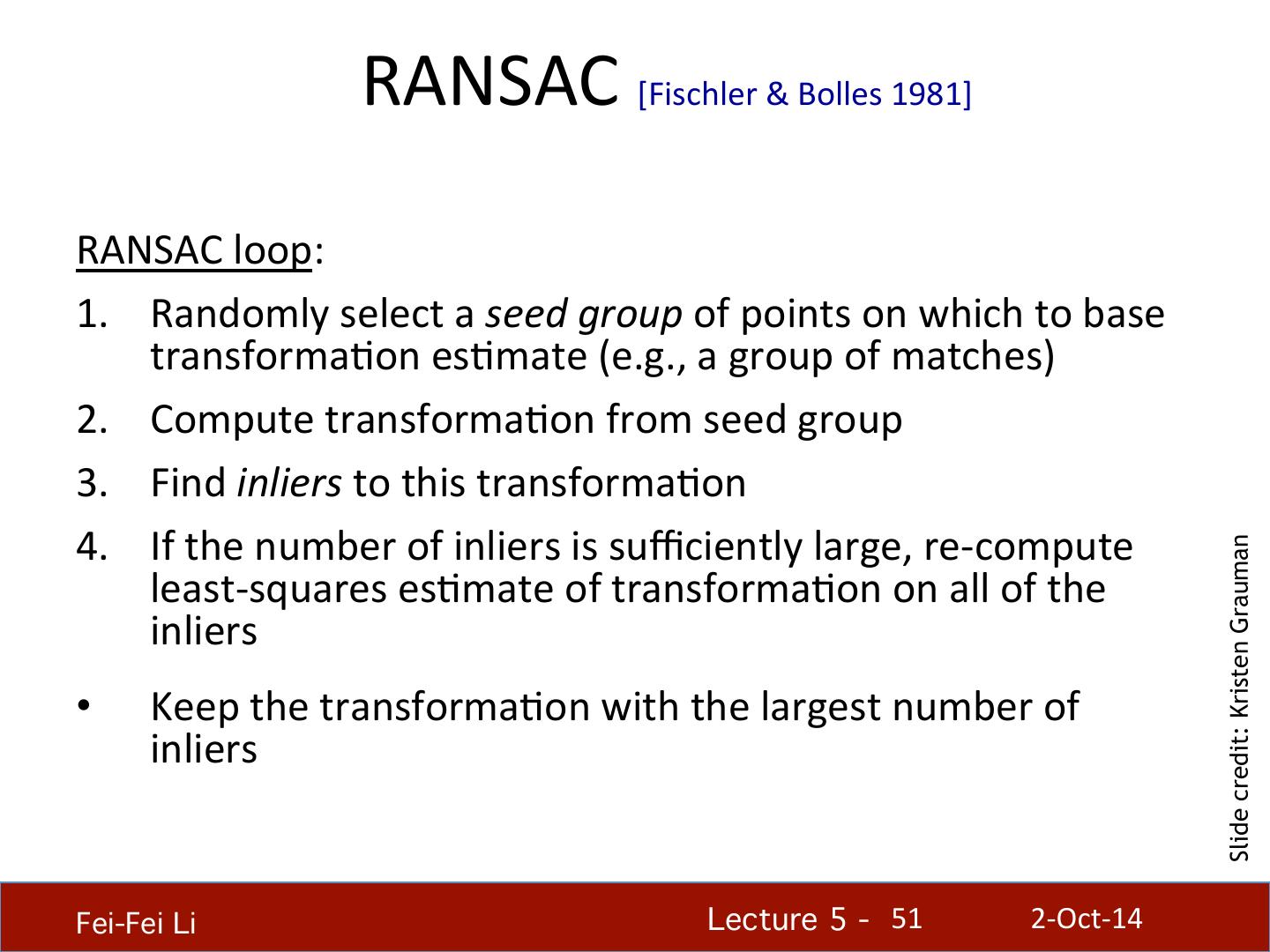 RANSAC [Fischler & Bolles 1981]

RANSAC loop:

1. Randomly select a seed group of points on which to base transformation estimate (e.g., a group of matches)

2. Compute transformation from seed group

3. Find inliers to this transformation

4. If the number of inliers is sufficiently large, re-compute least-squares estimate of transformation on all of the inliers

• Keep the transformation with the largest number of inliers

Slide credit: Kristen Grauman

Fei-Fei Li

Lecture 5 - 51

2-Oct-14